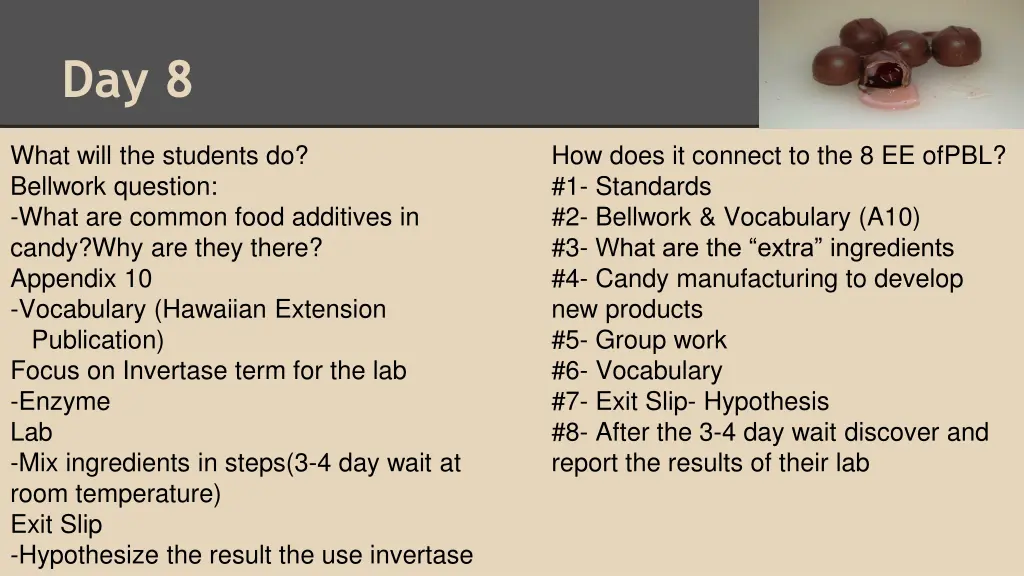 Day 8

What will the students do?
Bellwork question:
-What are common food additives in candy?Why are they there?
Appendix 10
-Vocabulary (Hawaiian Extension Publication)
Focus on Invertase term for the lab
-Enzyme
Lab
-Mix ingredients in steps(3-4 day wait at room temperature)
Exit Slip
-Hypothesize the result the use invertase

How does it connect to the 8 EE ofPBL?
#1- Standards
#2- Bellwork & Vocabulary (A10)
#3- What are the “extra” ingredients
#4- Candy manufacturing to develop new products
#5- Group work
#6- Vocabulary
#7- Exit Slip- Hypothesis
#8- After the 3-4 day wait discover and report the results of their lab